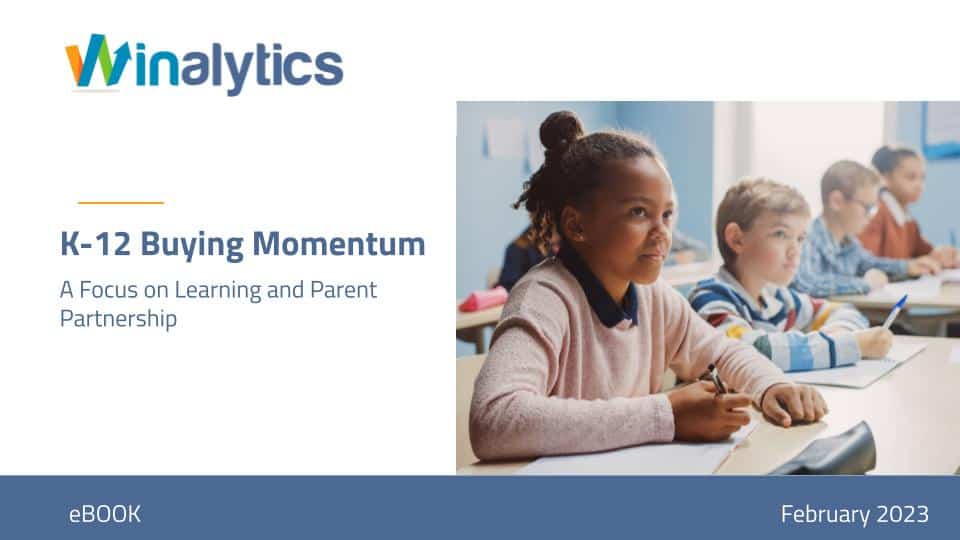 Winalytics

K-12 Buying Momentum

A Focus on Learning and Parent Partnership

eBOOK

February 2023